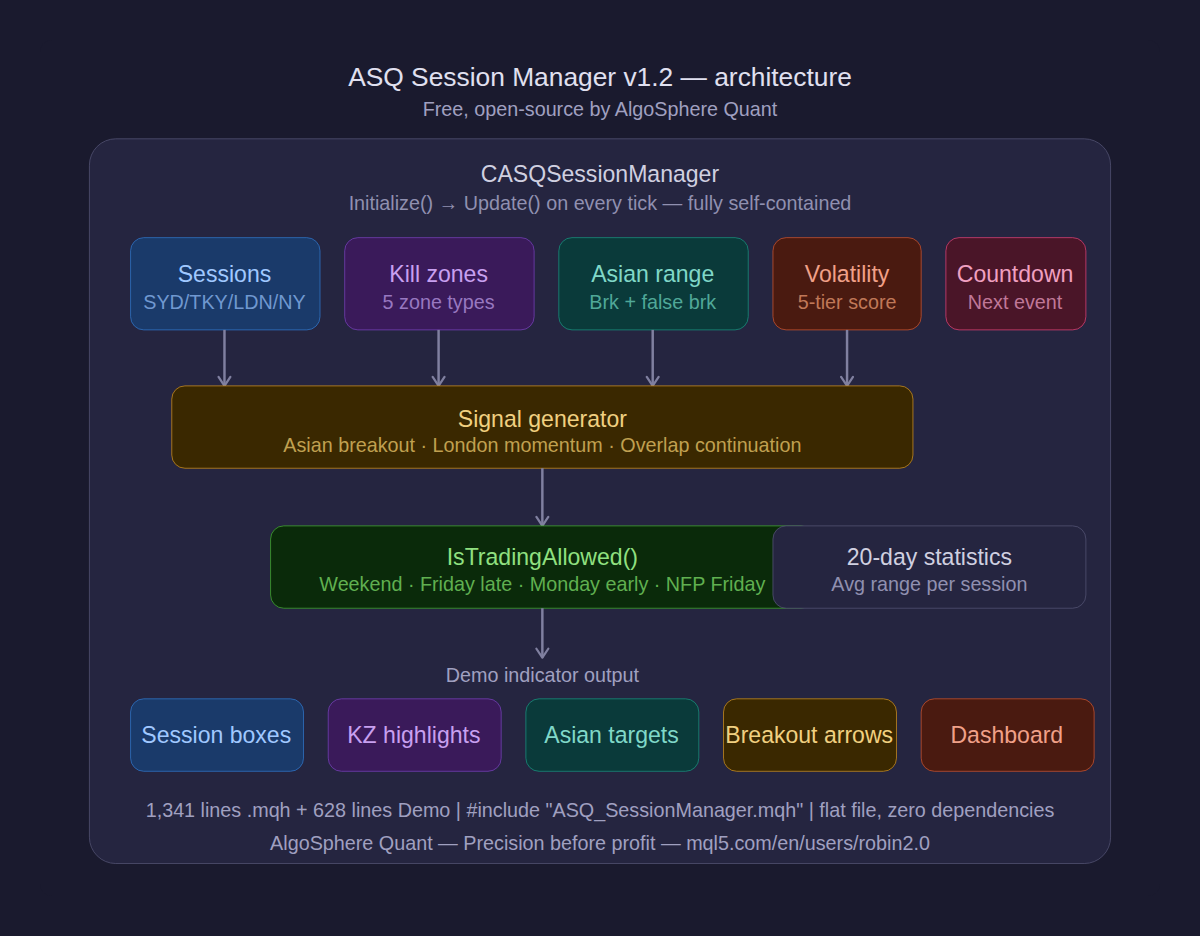 ASQ Session Manager v1.2 — architecture
Free, open-source by AlgoSphere Quant

CASQSessionManager
Initialize() → Update() on every tick — fully self-contained

Sessions
SYD/TKY/LDN/NY

Kill zones
5 zone types

Asian range
Brk + false brk

Volatility
5-tier score

Countdown
Next event

Signal generator
Asian breakout · London momentum · Overlap continuation

IsTradingAllowed()
Weekend · Friday late · Monday early · NFP Friday

20-day statistics
Avg range per session

Demo indicator output

Session boxes

KZ highlights

Asian targets

Breakout arrows

Dashboard

1,341 lines .mqh + 628 lines Demo | #include "ASQ_SessionManager.mqh" | flat file, zero dependencies
AlgoSphere Quant — Precision before profit — mql5.com/en/users/robin2.0